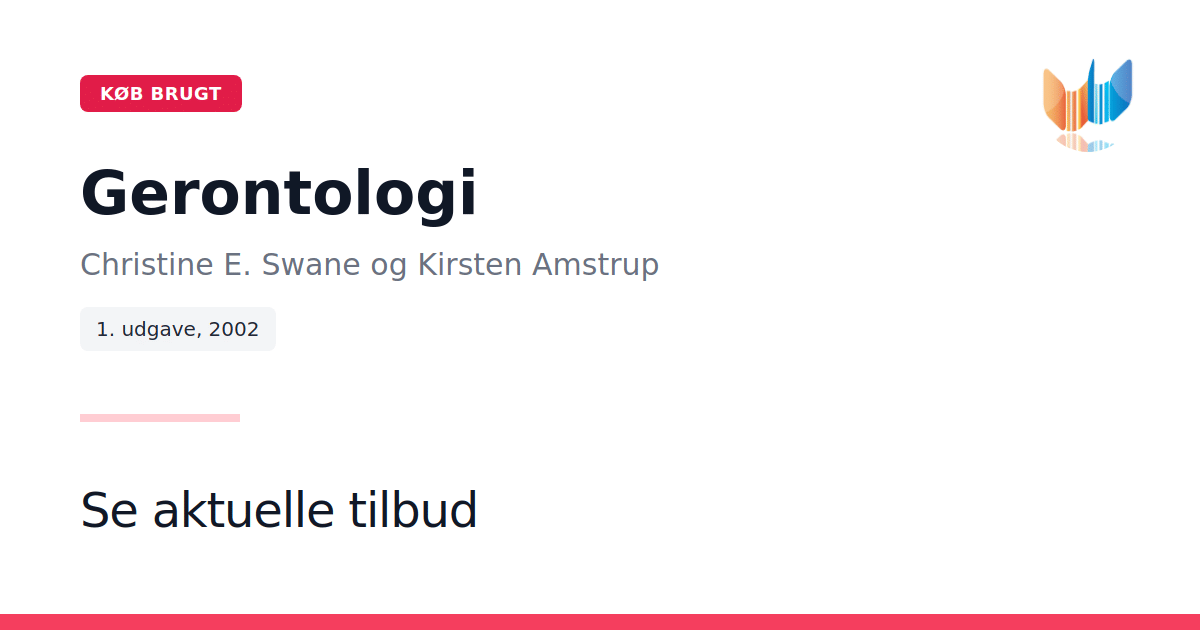 KØB BRUGT

Gerontologi

Christine E. Swane og Kirsten Amstrup

1. udgave, 2002

Se aktuelle tilbud